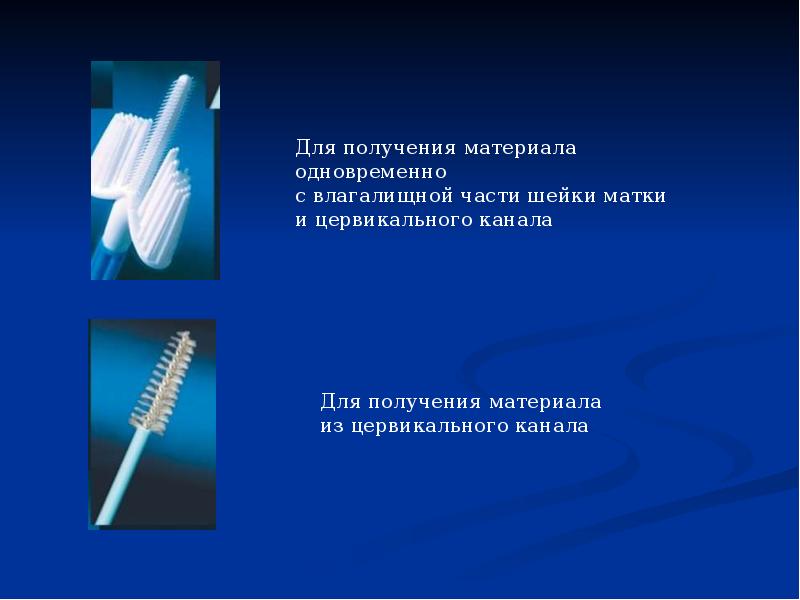 Для получения материала одновременно с влагалищной части шейки матки и цервикального канала

Для получения материала из цервикального канала